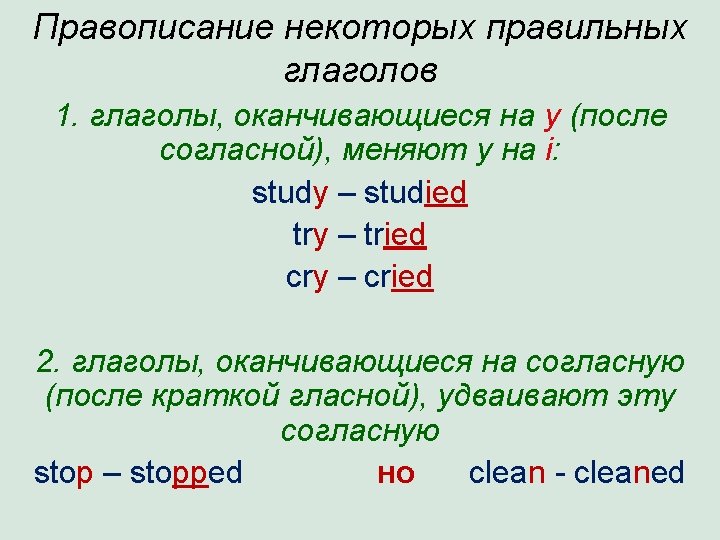 Правописание некоторых правильных глаголов

1. глаголы, оканчивающиеся на y (после согласной), меняют y на i:

study – studied

try – tried

cry – cried

2. глаголы, оканчивающиеся на согласную (после краткой гласной), удваивают эту согласную

stop – stopped но clean - cleaned